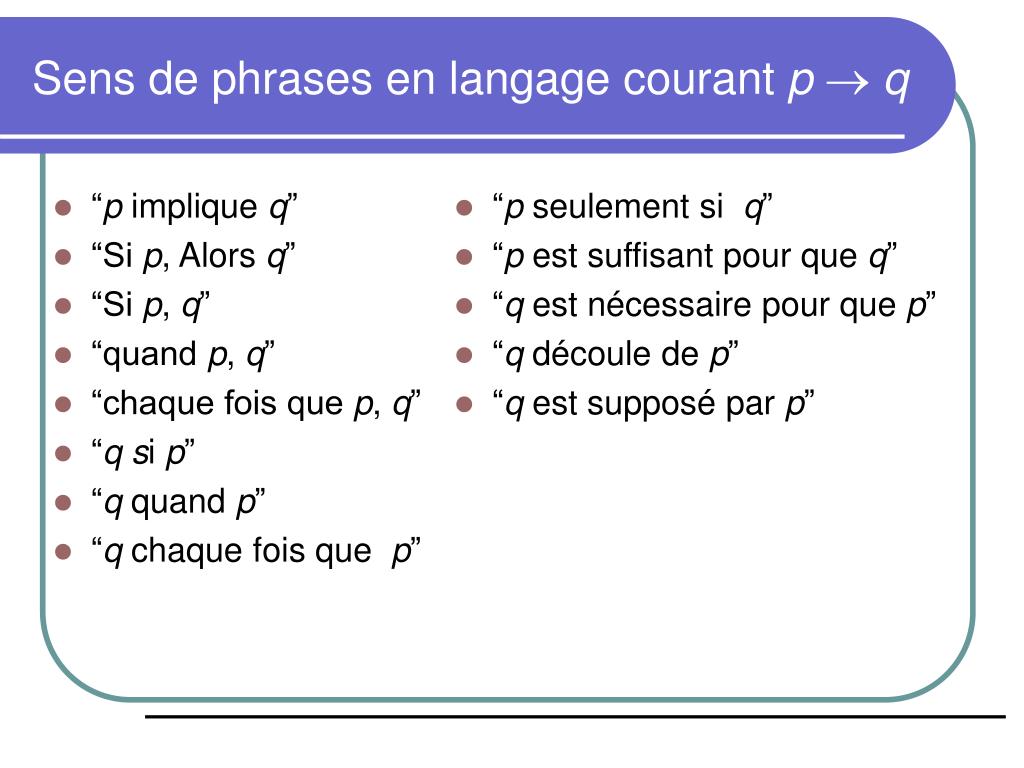 Sens de phrases en langage courant $p \rightarrow q$

- “$p$ implique $q$”
- “Si $p$, Alors $q$”
- “Si $p$, $q$”
- “quand $p$, $q$”
- “chaque fois que $p$, $q$”
- “$q$ si $p$”
- “$q$ quand $p$”
- “$q$ chaque fois que $p$”

- “$p$ seulement si $q$”
- “$p$ est suffisant pour que $q$”
- “$q$ est nécessaire pour que $p$”
- “$q$ découle de $p$”
- “$q$ est supposé par $p$”